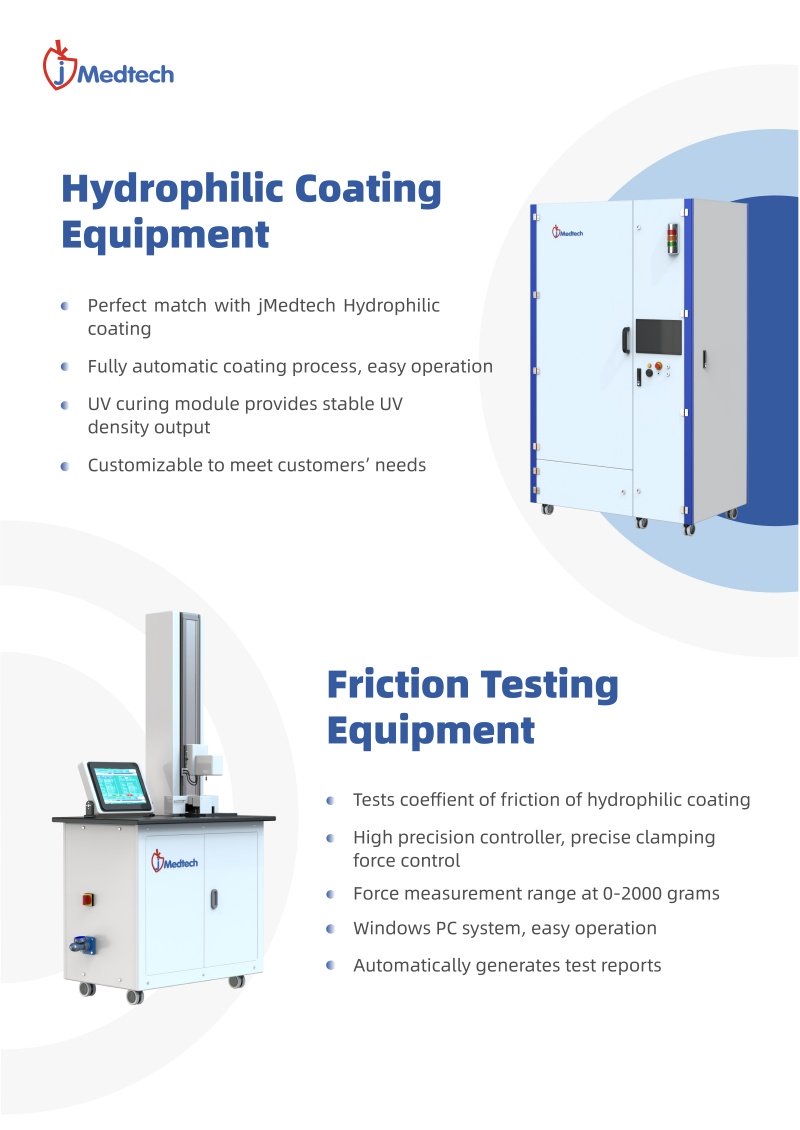 jMedtech

Hydrophilic Coating Equipment

Perfect match with jMedtech Hydrophilic coating

Fully automatic coating process, easy operation

UV curing module provides stable UV density output

Customizable to meet customers' needs

jMedtech

Friction Testing Equipment

Tests coeffient of friction of hydrophilic coating

High precision controller, precise clamping force control

Force measurement range at 0-2000 grams

Windows PC system, easy operation

Automatically generates test reports

jMedtech